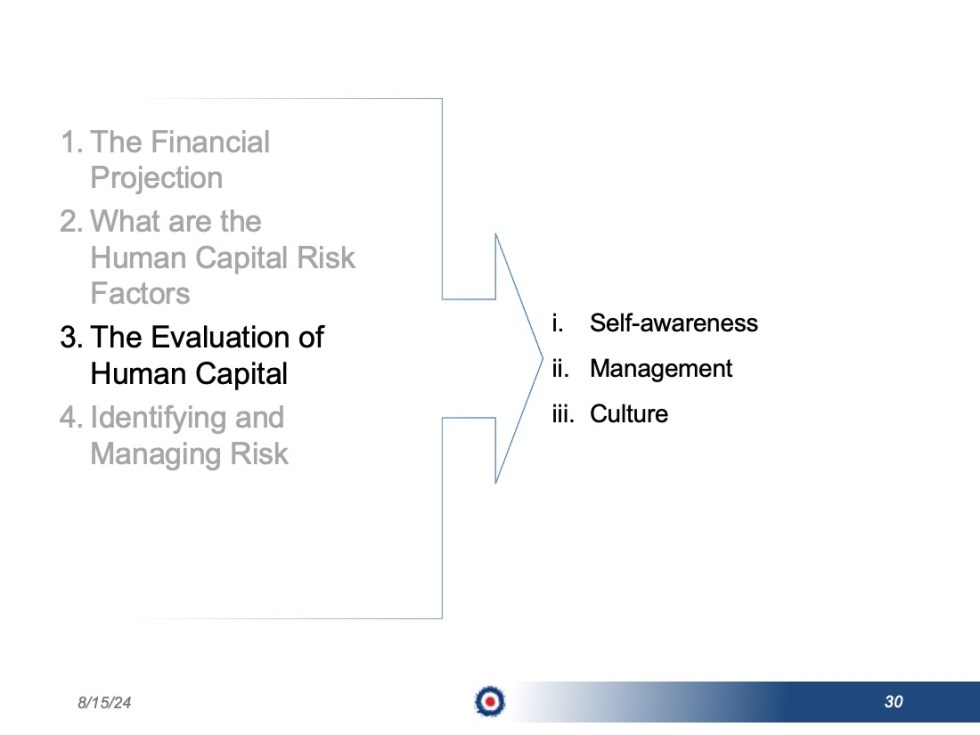 1. The Financial Projection
2. What are the Human Capital Risk Factors
3. The Evaluation of Human Capital
4. Identifying and Managing Risk

i. Self-awareness
ii. Management
iii. Culture

8/15/24

30